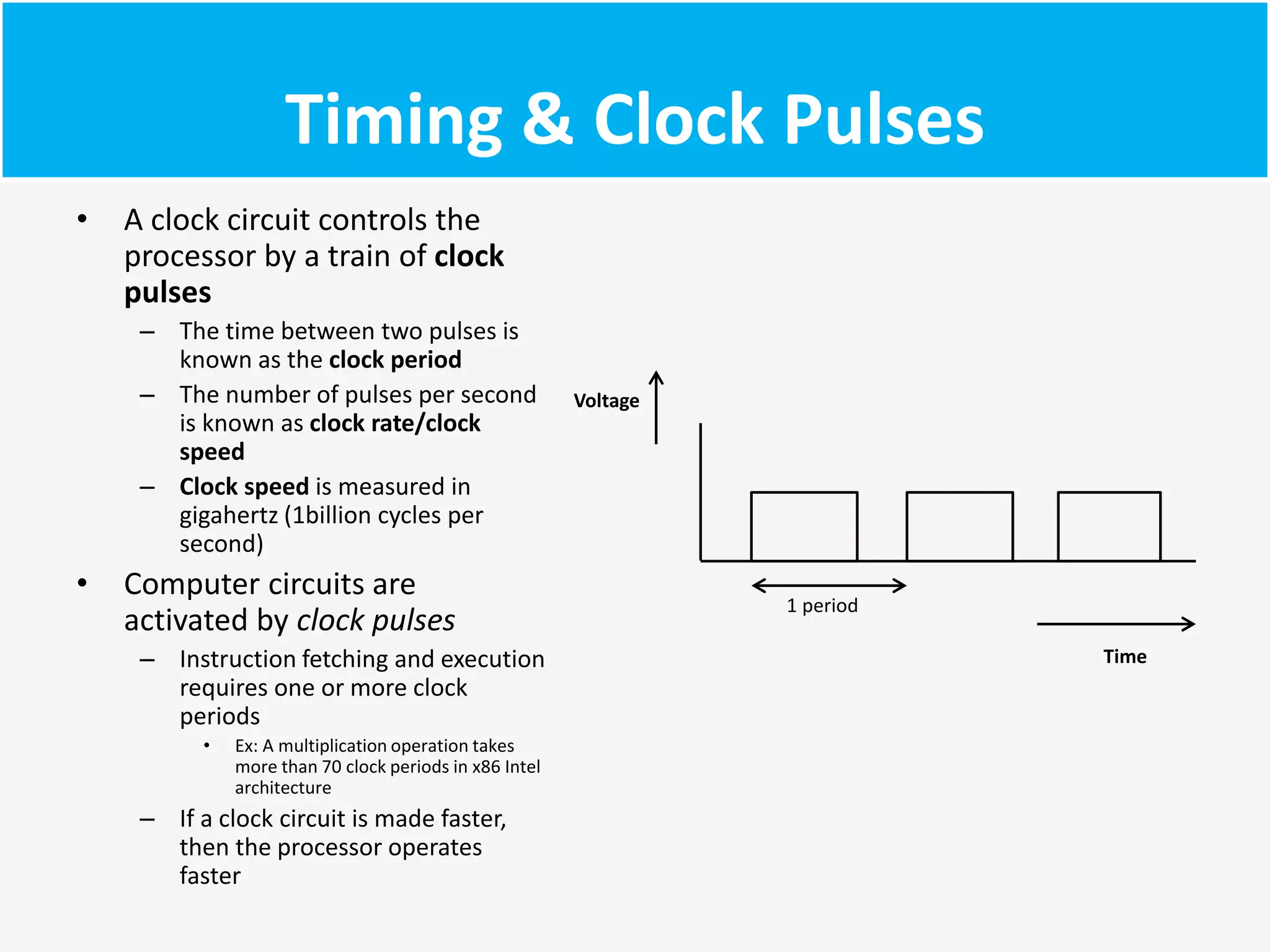 Timing & Clock Pulses

• A clock circuit controls the processor by a train of clock pulses

– The time between two pulses is known as the clock period

– The number of pulses per second is known as clock rate/clock speed

– Clock speed is measured in gigahertz (1billion cycles per second)

• Computer circuits are activated by clock pulses

– Instruction fetching and execution requires one or more clock periods

• Ex: A multiplication operation takes more than 70 clock periods in x86 Intel architecture

– If a clock circuit is made faster, then the processor operates faster

Voltage

1 period

Time